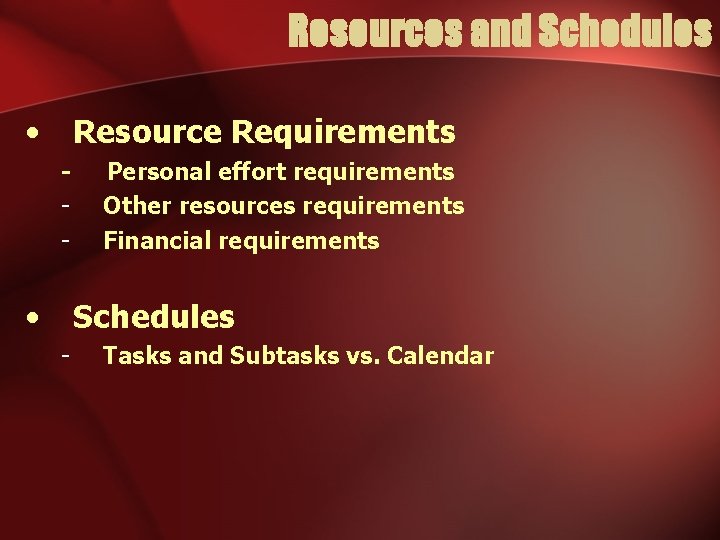 Resources and Schedules

• Resource Requirements
- Personal effort requirements
- Other resources requirements
- Financial requirements

• Schedules
- Tasks and Subtasks vs. Calendar